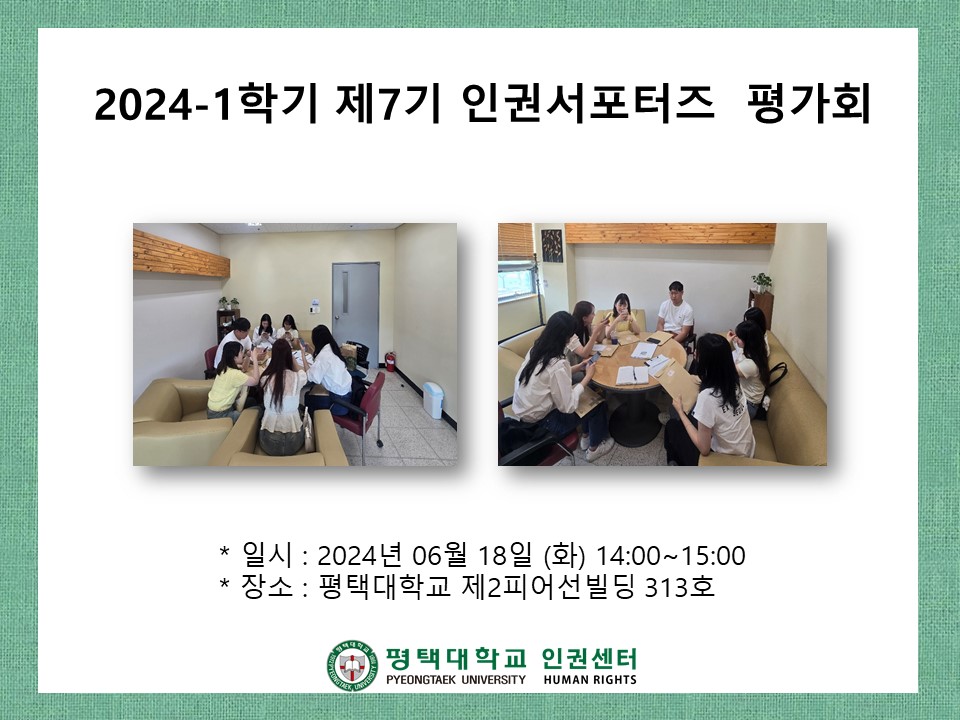 2024-1학기 제7기 인권서포터즈 평가회

* 일시 : 2024년 06월 18일 (화) 14:00~15:00
* 장소 : 평택대학교 제2피어선빌딩 313호

평택대학교 인권센터
PYEONGTAEK UNIVERSITY HUMAN RIGHTS